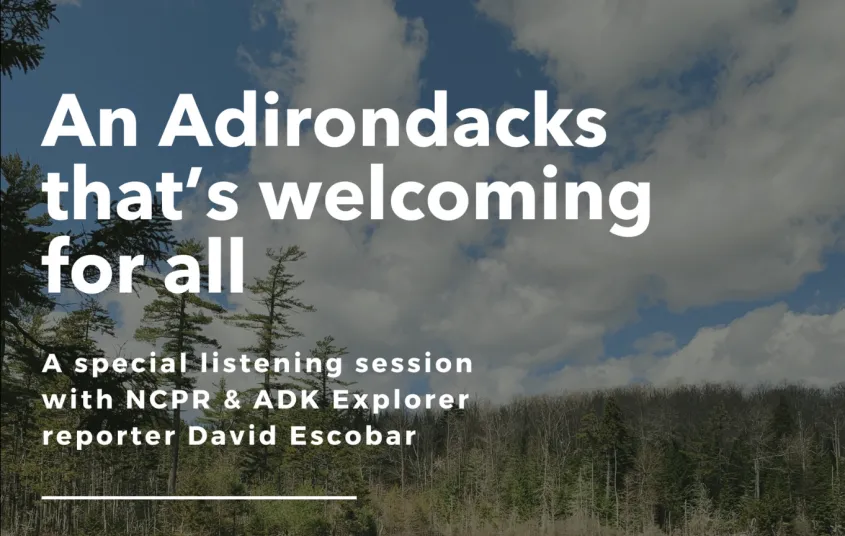 An Adirondacks that's welcoming for all

A special listening session with NCPR & ADK Explorer reporter David Escobar